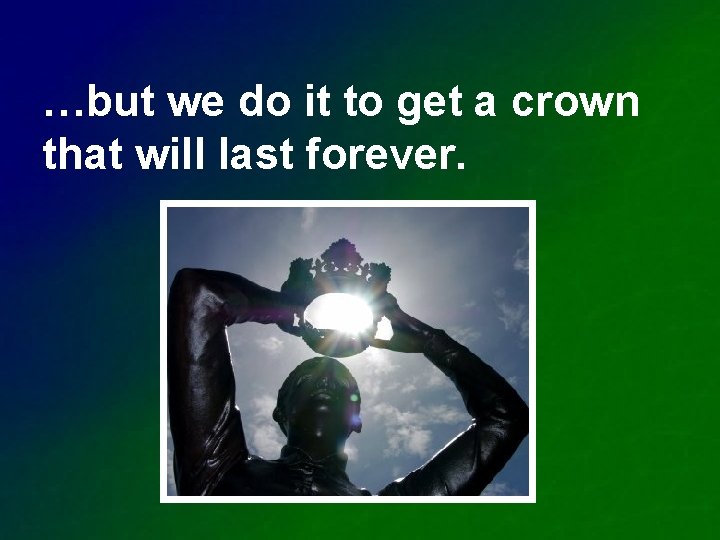 …but we do it to get a crown that will last forever.